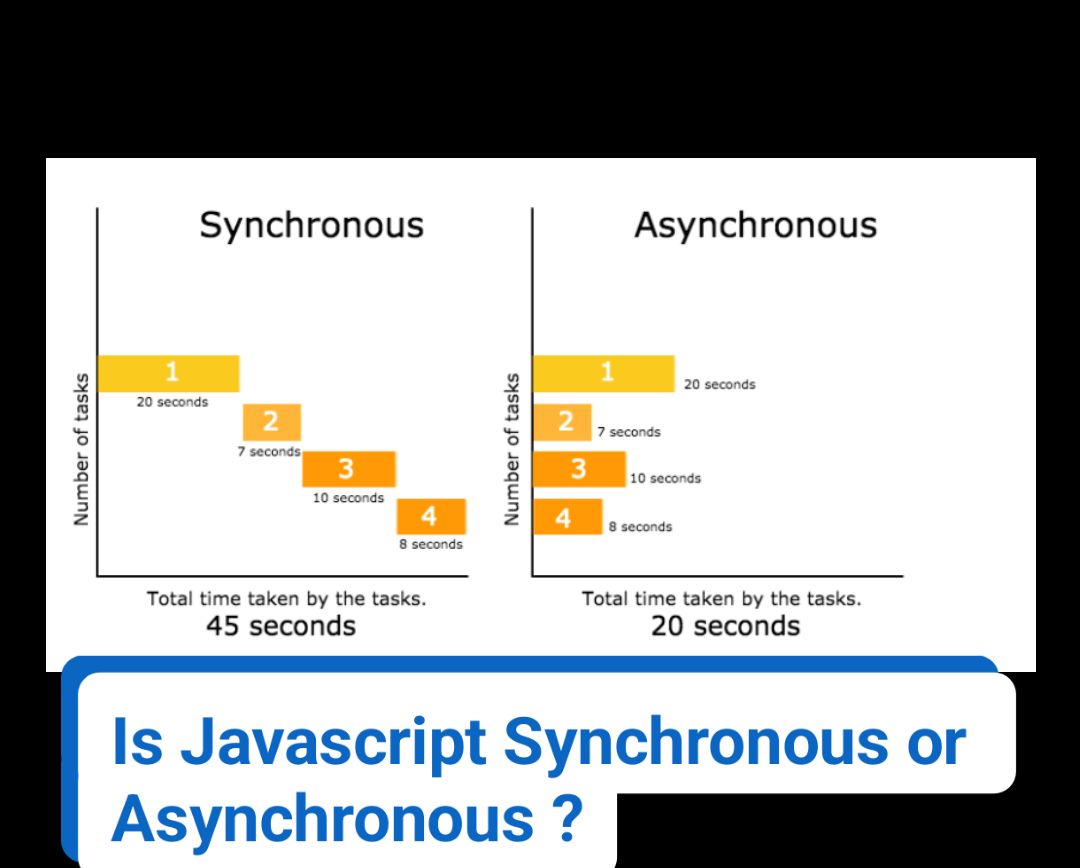 Synchronous

Number of tasks

1
20 seconds
2
7 seconds
3
10 seconds
4
8 seconds

Total time taken by the tasks.
45 seconds

Asynchronous

Number of tasks

1
20 seconds
2
7 seconds
3
10 seconds
4
8 seconds

Total time taken by the tasks.
20 seconds

Is Javascript Synchronous or Asynchronous ?